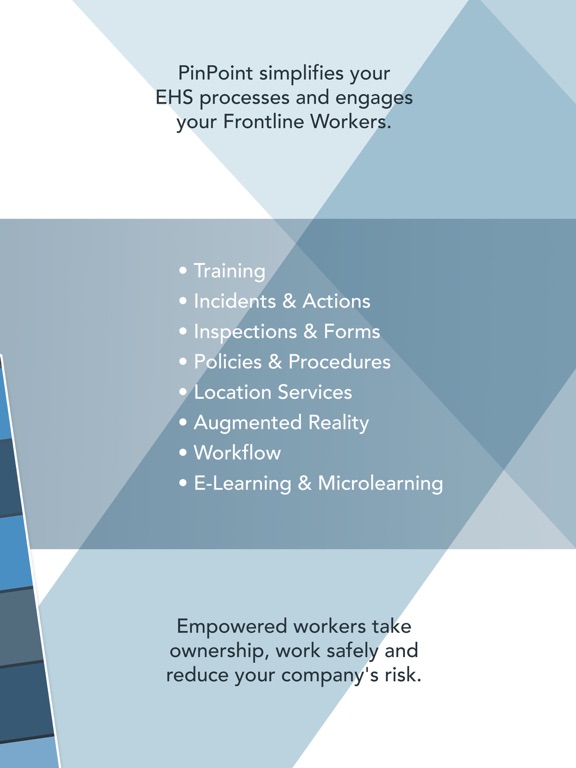 PinPoint simplifies your EHS processes and engages your Frontline Workers.

• Training
• Incidents & Actions
• Inspections & Forms
• Policies & Procedures
• Location Services
• Augmented Reality
• Workflow
• E-Learning & Microlearning

Empowered workers take ownership, work safely and reduce your company's risk.